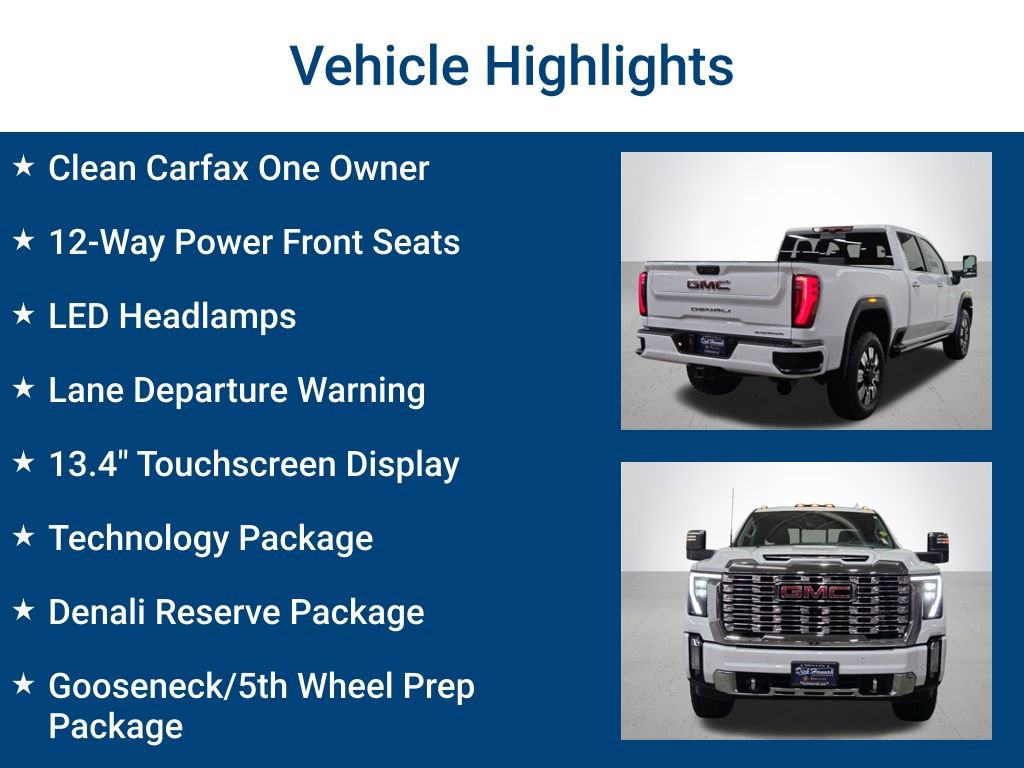 Vehicle Highlights

★ Clean Carfax One Owner

★ 12-Way Power Front Seats

★ LED Headlamps

★ Lane Departure Warning

★ 13.4" Touchscreen Display

★ Technology Package

★ Denali Reserve Package

★ Gooseneck/5th Wheel Prep Package

GMC
DENALI
GMC